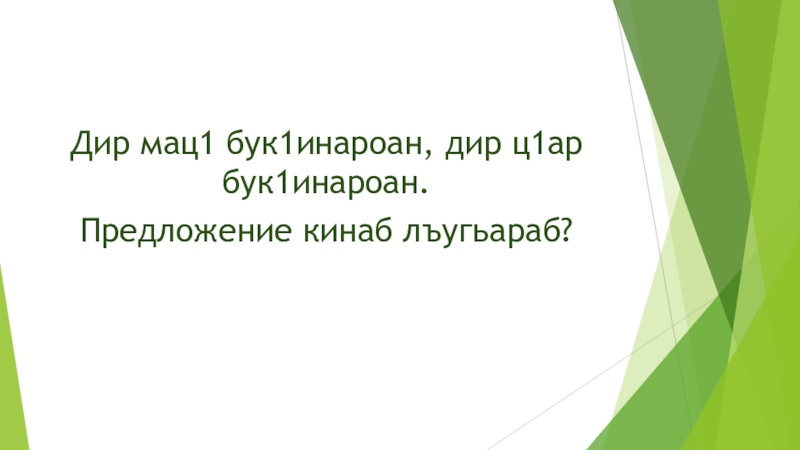 Дир мац1 бук1инароан, дир ц1ар бук1инароан.

Предложение кинаб лъугьараб?